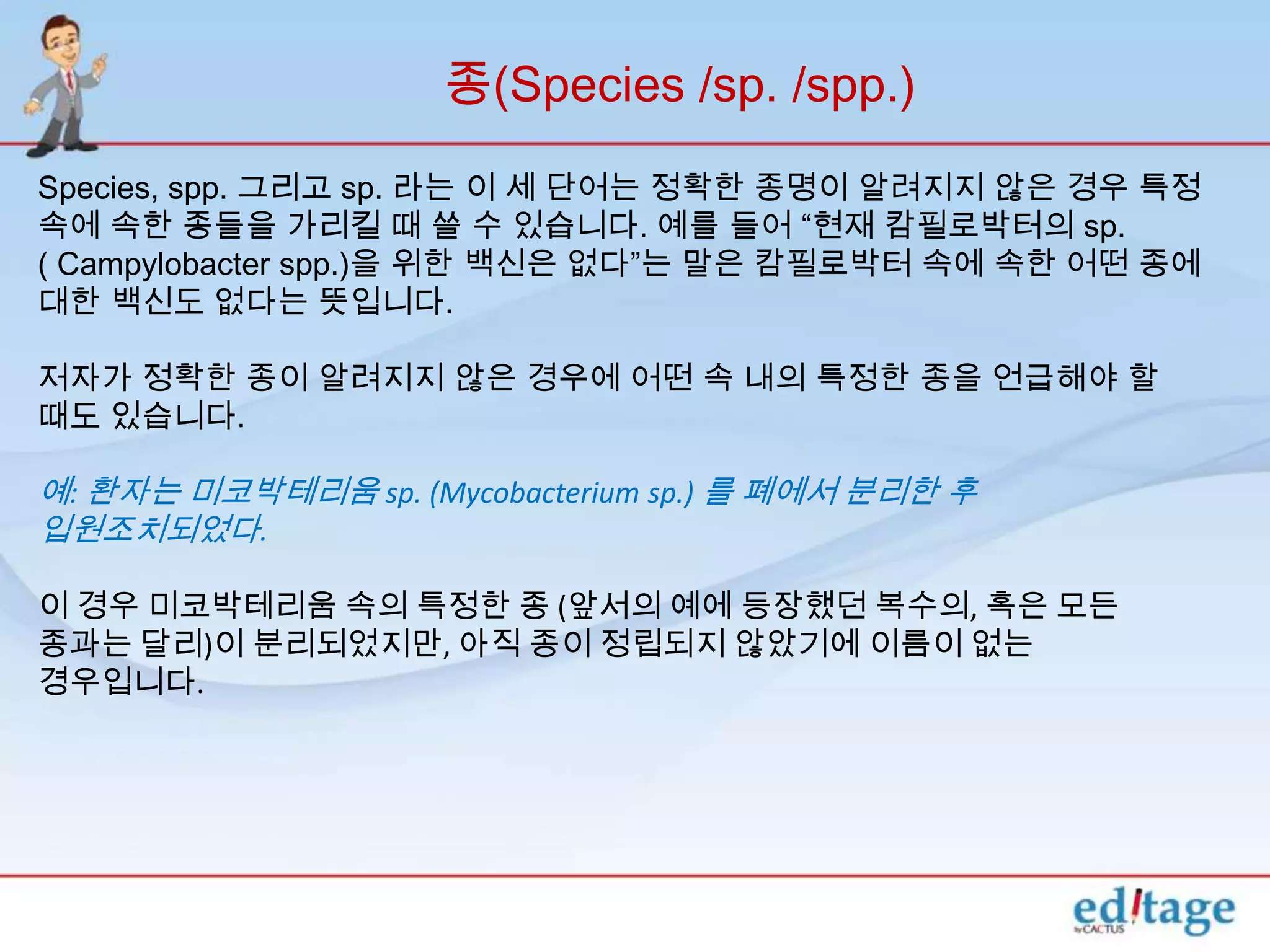 종(Species /sp. /spp.)

Species, spp. 그리고 sp. 라는 이 세 단어는 정확한 종명이 알려지지 않은 경우 특정 속에 속한 종들을 가리킬 때 쓸 수 있습니다. 예를 들어 “현재 캄필로박터의 sp. ( Campylobacter spp.)을 위한 백신은 없다”는 말은 캄필로박터 속에 속한 어떤 종에 대한 백신도 없다는 뜻입니다.

저자가 정확한 종이 알려지지 않은 경우에 어떤 속 내의 특정한 종을 언급해야 할 때도 있습니다.

예: 환자는 미코박테리움 sp. (Mycobacterium sp.) 를 폐에서 분리한 후 입원조치되었다.

이 경우 미코박테리움 속의 특정한 종 (앞서의 예에 등장했던 복수의, 혹은 모든 종과는 달리)이 분리되었지만, 아직 종이 정립되지 않았기에 이름이 없는 경우입니다.

editage by CACTUS